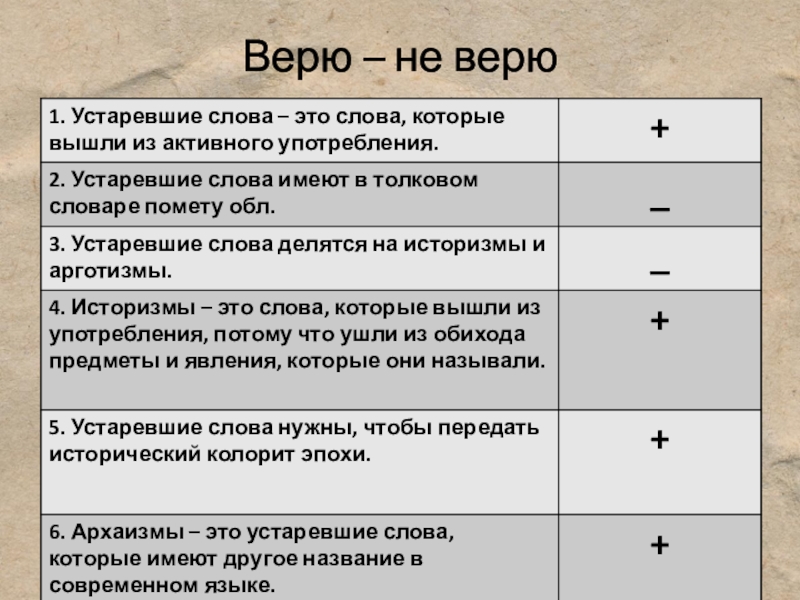 Верю – не верю

| | |
|---|---|
| 1. Устаревшие слова – это слова, которые вышли из активного употребления. | + |
| 2. Устаревшие слова имеют в толковом словаре помету обл. | – |
| 3. Устаревшие слова делятся на историзмы и арготизмы. | – |
| 4. Историзмы – это слова, которые вышли из употребления, потому что ушли из обихода предметы и явления, которые они называли. | + |
| 5. Устаревшие слова нужны, чтобы передать исторический колорит эпохи. | + |
| 6. Архаизмы – это устаревшие слова, которые имеют другое название в современном языке. | + |